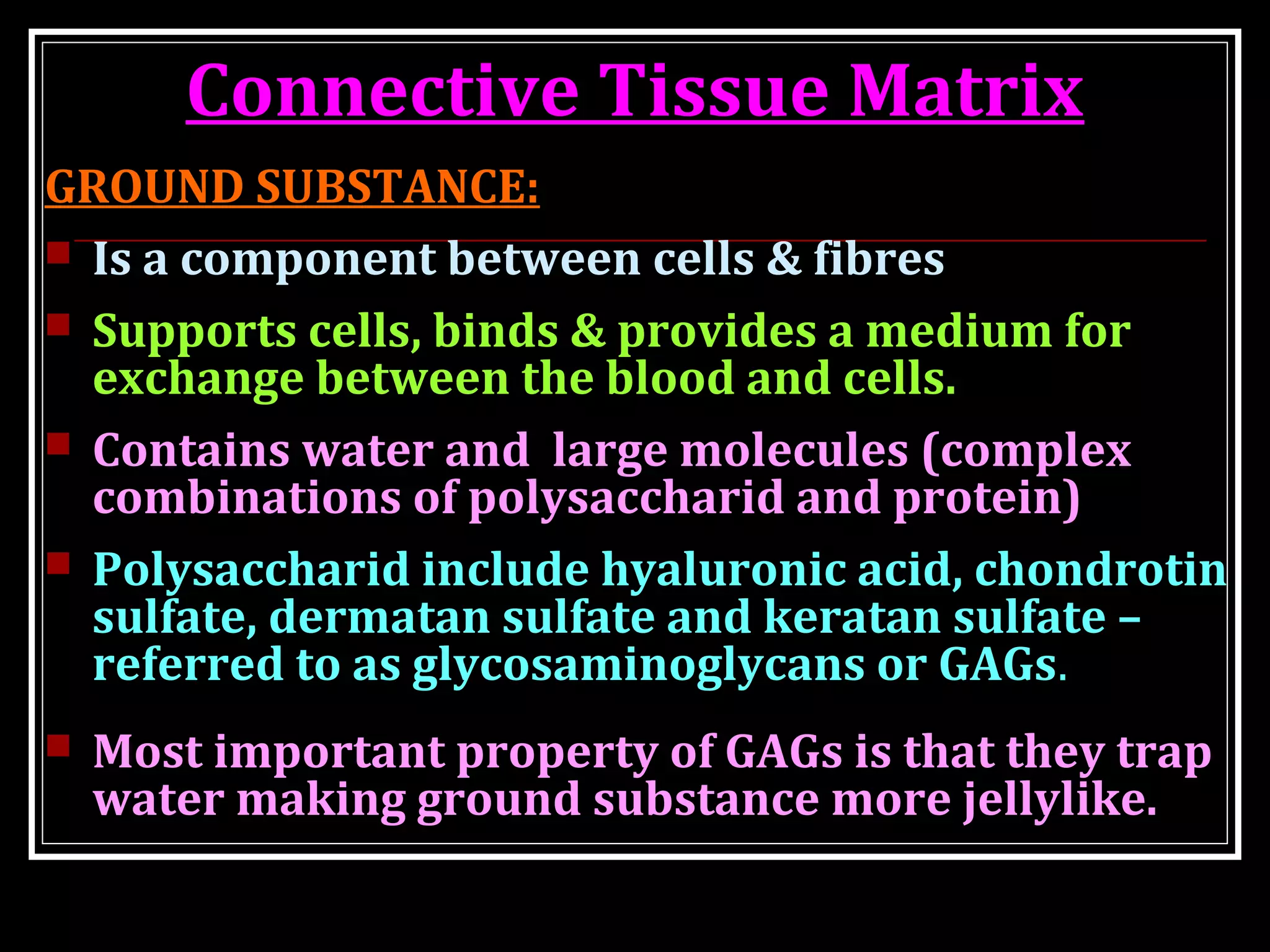 Connective Tissue Matrix

GROUND SUBSTANCE:

Is a component between cells & fibres

Supports cells, binds & provides a medium for exchange between the blood and cells.

Contains water and large molecules (complex combinations of polysaccharid and protein)

Polysaccharid include hyaluronic acid, chondrotin sulfate, dermatan sulfate and keratan sulfate – referred to as glycosaminoglycans or GAGs.

Most important property of GAGs is that they trap water making ground substance more jellylike.